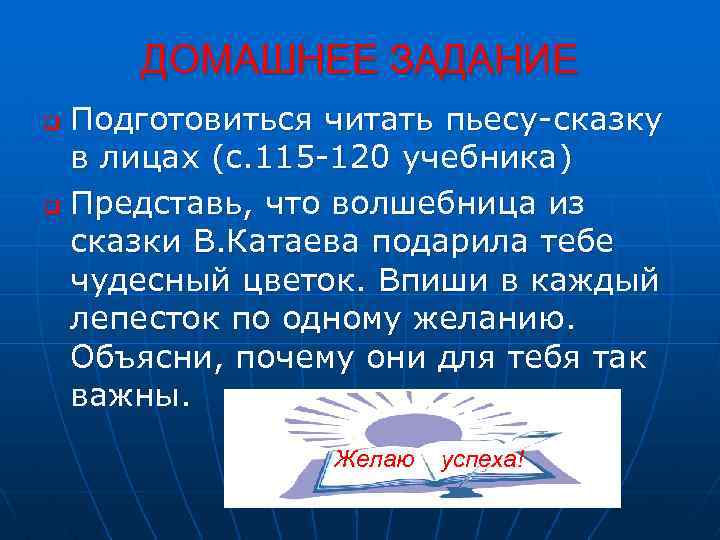 ДОМАШНЕЕ ЗАДАНИЕ

Подготовиться читать пьесу-сказку в лицах (с.115-120 учебника)

Представь, что волшебница из сказки В.Катаева подарила тебе чудесный цветок. Впиши в каждый лепесток по одному желанию. Объясни, почему они для тебя так важны.

Желаю успеха!